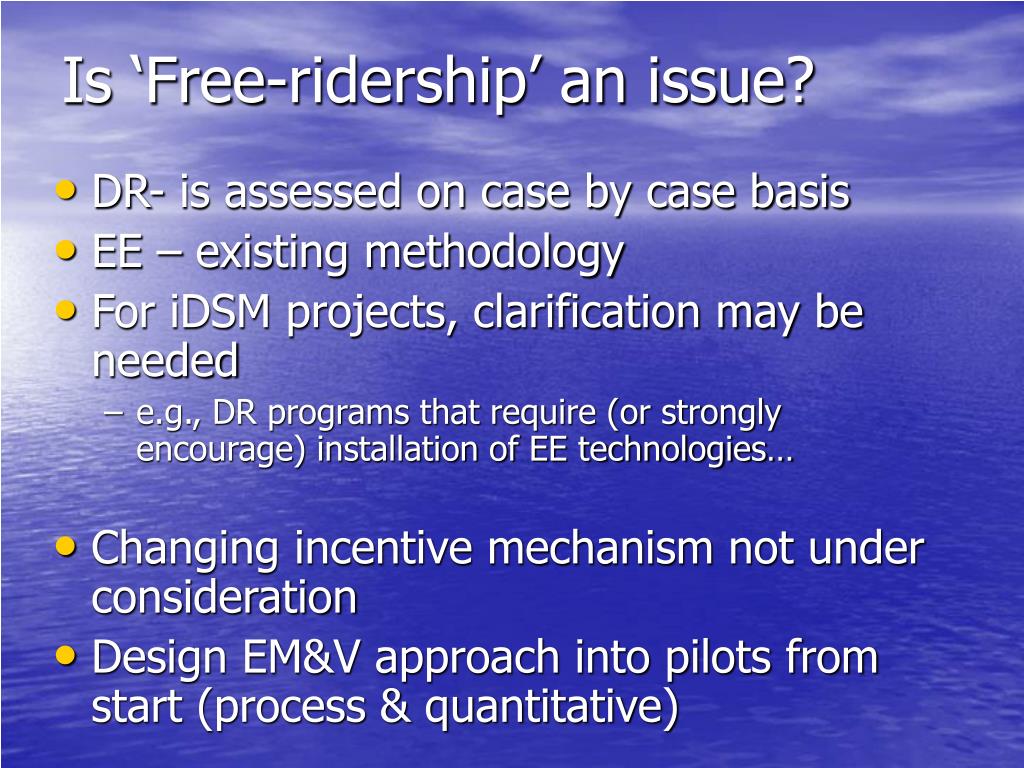 Is ‘Free-ridership’ an issue?

• DR- is assessed on case by case basis
• EE – existing methodology
• For iDSM projects, clarification may be needed
– e.g., DR programs that require (or strongly encourage) installation of EE technologies…

• Changing incentive mechanism not under consideration
• Design EM&V approach into pilots from start (process & quantitative)